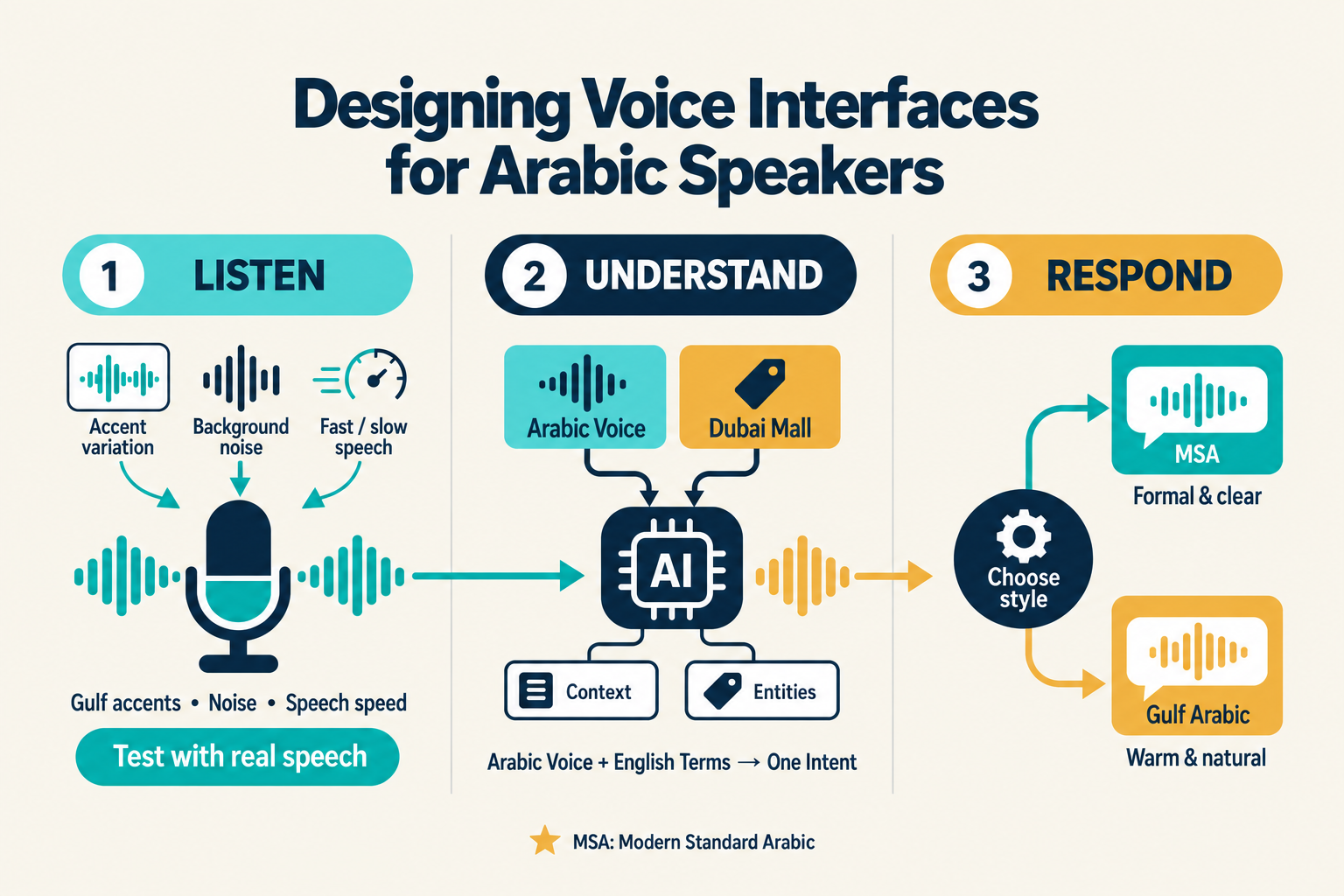 Designing Voice Interfaces for Arabic Speakers

1 LISTEN

Accent variation

Background noise

Fast / slow speech

Gulf accents • Noise • Speech speed

Test with real speech

2 UNDERSTAND

Arabic Voice

Dubai Mall

AI

Context

Entities

Arabic Voice + English Terms → One Intent

3 RESPOND

Choose style

MSA

Formal & clear

Gulf Arabic

Warm & natural

MSA: Modern Standard Arabic